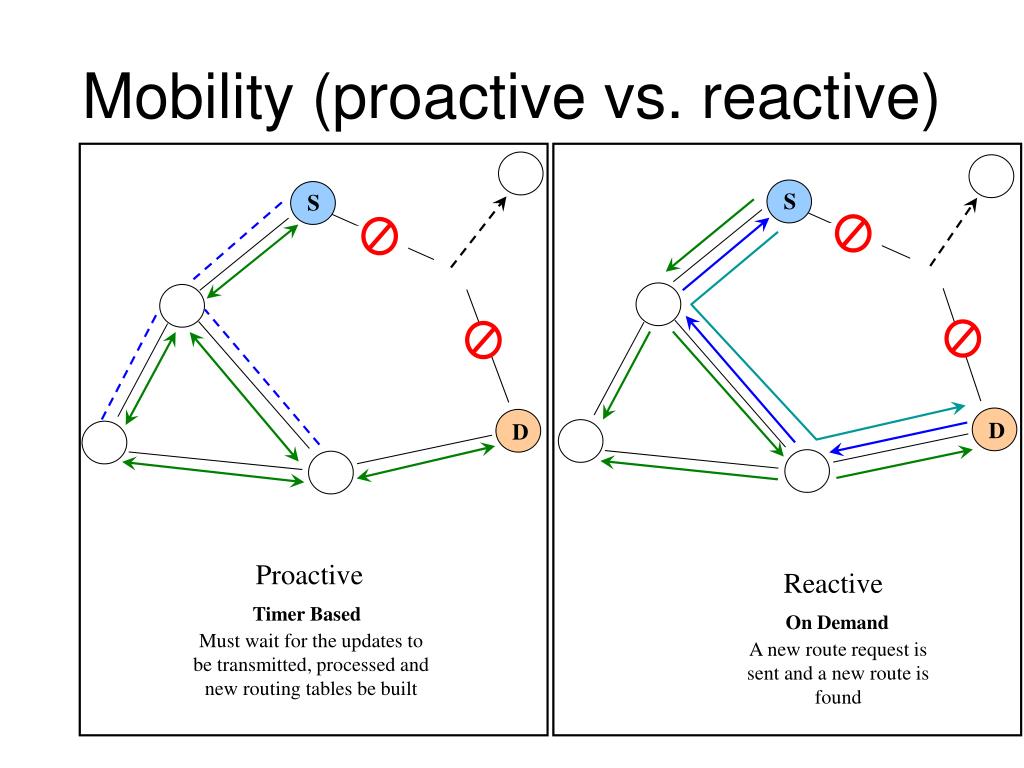 Mobility (proactive vs. reactive)

S

D

Proactive

Timer Based

Must wait for the updates to be transmitted, processed and new routing tables be built

S

D

Reactive

On Demand

A new route request is sent and a new route is found